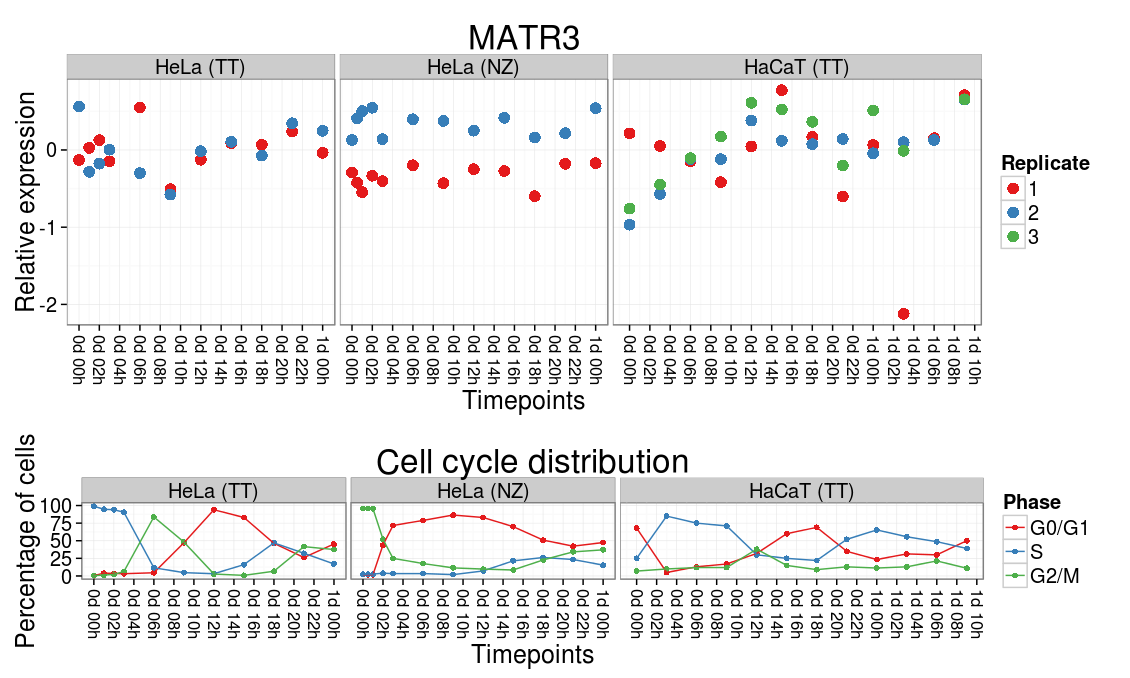 MATR3

HeLa (TT)

HeLa (NZ)

HaCaT (TT)

Relative expression

0

-1

-2

0d 00h
0d 02h
0d 04h
0d 06h
0d 08h
0d 10h
0d 12h
0d 14h
0d 16h
0d 18h
0d 20h
0d 22h
1d 00h

0d 00h
0d 02h
0d 04h
0d 06h
0d 08h
0d 10h
0d 12h
0d 14h
0d 16h
0d 18h
0d 20h
0d 22h
1d 00h

0d 00h
0d 02h
0d 04h
0d 06h
0d 08h
0d 10h
0d 12h
0d 14h
0d 16h
0d 18h
0d 20h
0d 22h
1d 00h
1d 02h
1d 04h
1d 06h
1d 08h
1d 10h

Timepoints

Replicate
1
2
3

Cell cycle distribution

HeLa (TT)

HeLa (NZ)

HaCaT (TT)

Percentage of cells

100
75
50
25
0

0d 00h
0d 02h
0d 04h
0d 06h
0d 08h
0d 10h
0d 12h
0d 14h
0d 16h
0d 18h
0d 20h
0d 22h
1d 00h

0d 00h
0d 02h
0d 04h
0d 06h
0d 08h
0d 10h
0d 12h
0d 14h
0d 16h
0d 18h
0d 20h
0d 22h
1d 00h

0d 00h
0d 02h
0d 04h
0d 06h
0d 08h
0d 10h
0d 12h
0d 14h
0d 16h
0d 18h
0d 20h
0d 22h
1d 00h
1d 02h
1d 04h
1d 06h
1d 08h
1d 10h

Timepoints

Phase
G0/G1
S
G2/M